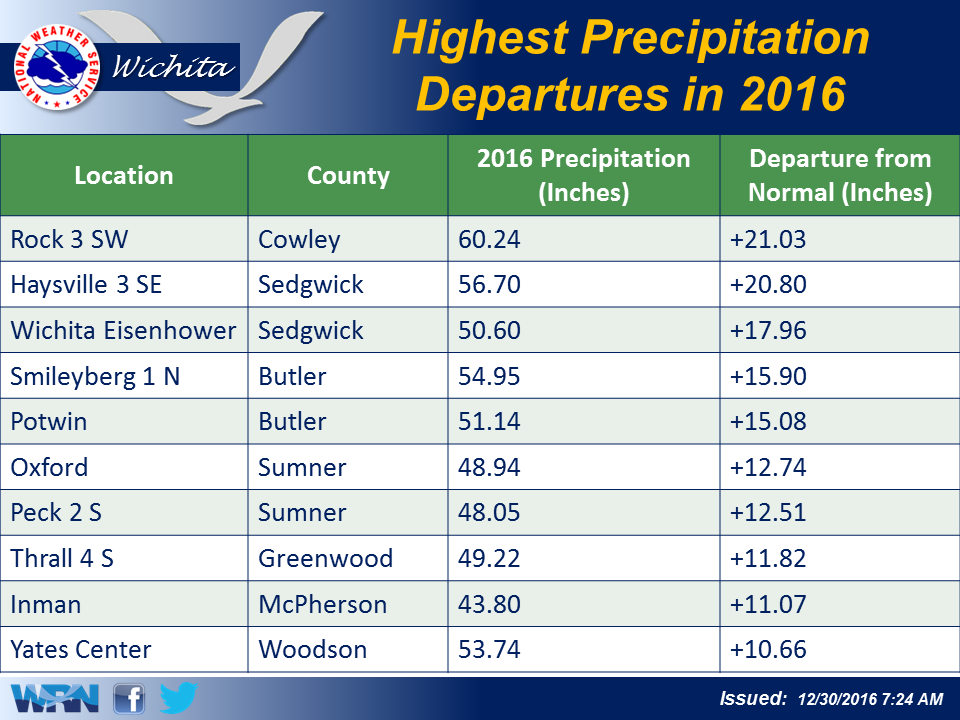 NATIONAL WEATHER SERVICE
Wichita

Highest Precipitation Departures in 2016

| Location | County | 2016 Precipitation (Inches) | Departure from Normal (Inches) |
|---|---|---|---|
| Rock 3 SW | Cowley | 60.24 | +21.03 |
| Haysville 3 SE | Sedgwick | 56.70 | +20.80 |
| Wichita Eisenhower | Sedgwick | 50.60 | +17.96 |
| Smileyberg 1 N | Butler | 54.95 | +15.90 |
| Potwin | Butler | 51.14 | +15.08 |
| Oxford | Sumner | 48.94 | +12.74 |
| Peck 2 S | Sumner | 48.05 | +12.51 |
| Thrall 4 S | Greenwood | 49.22 | +11.82 |
| Inman | McPherson | 43.80 | +11.07 |
| Yates Center | Woodson | 53.74 | +10.66 |

WRN

Issued: 12/30/2016 7:24 AM